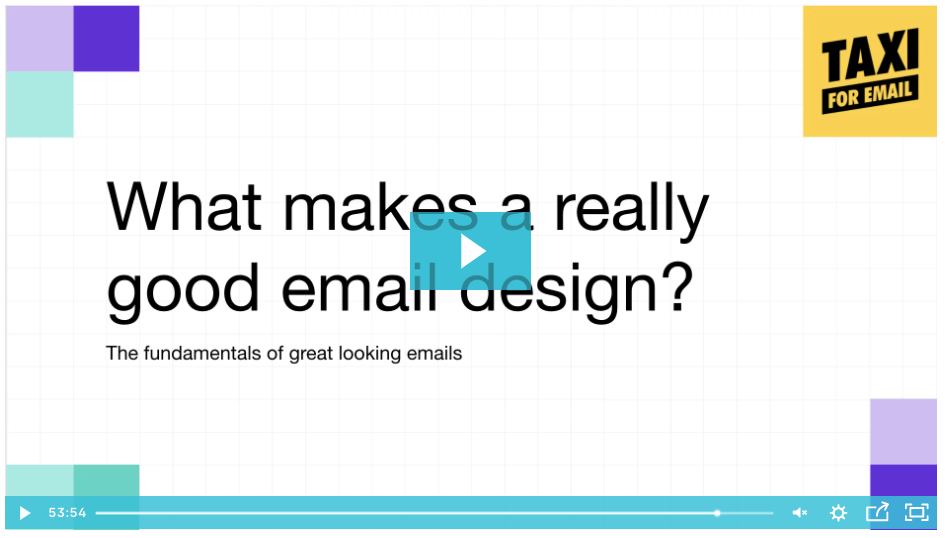 TAXI
FOR EMAIL

What makes a really good email design?

The fundamentals of great looking emails

53:54